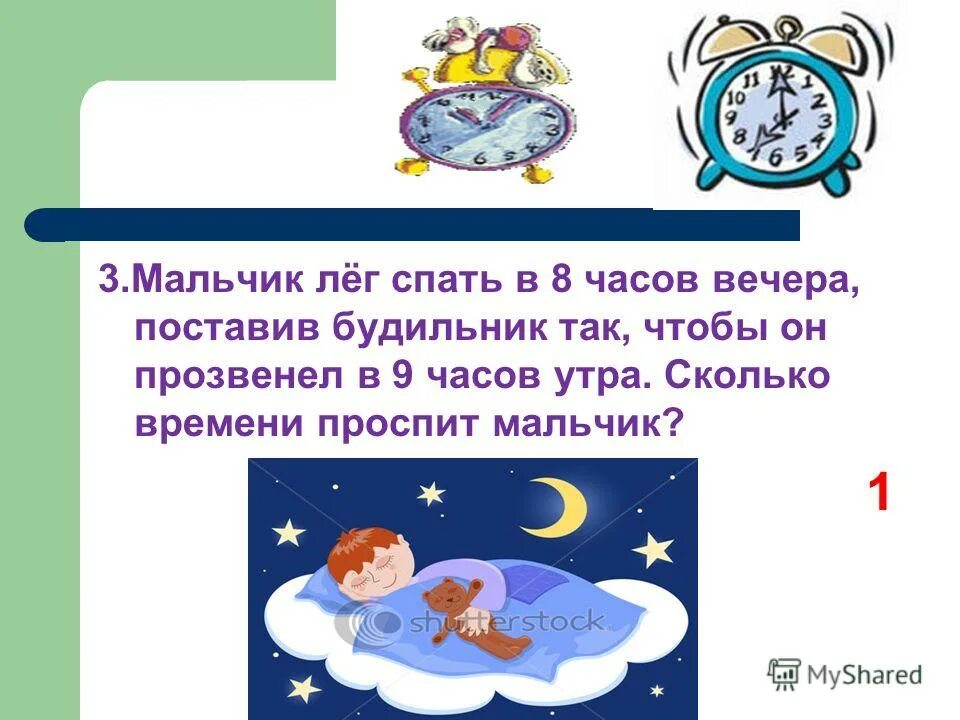 3.Мальчик лёг спать в 8 часов вечера, поставив будильник так, чтобы он прозвенел в 9 часов утра. Сколько времени проспит мальчик?

1

shutterstock

MyShared